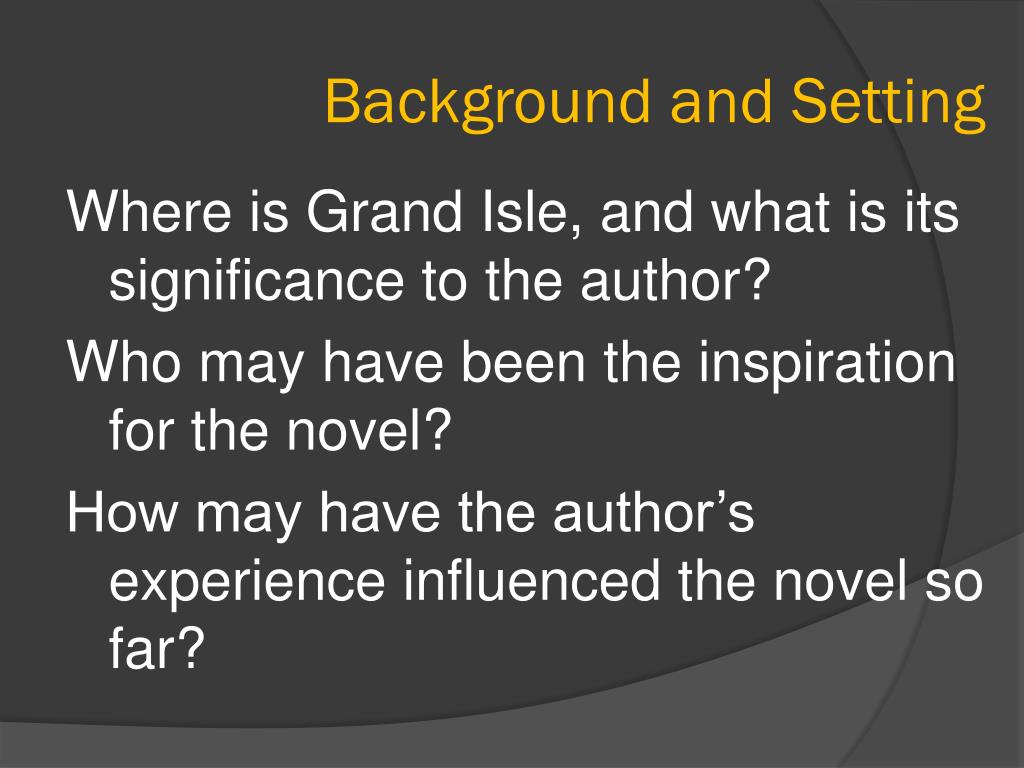 Background and Setting

Where is Grand Isle, and what is its significance to the author?

Who may have been the inspiration for the novel?

How may have the author’s experience influenced the novel so far?